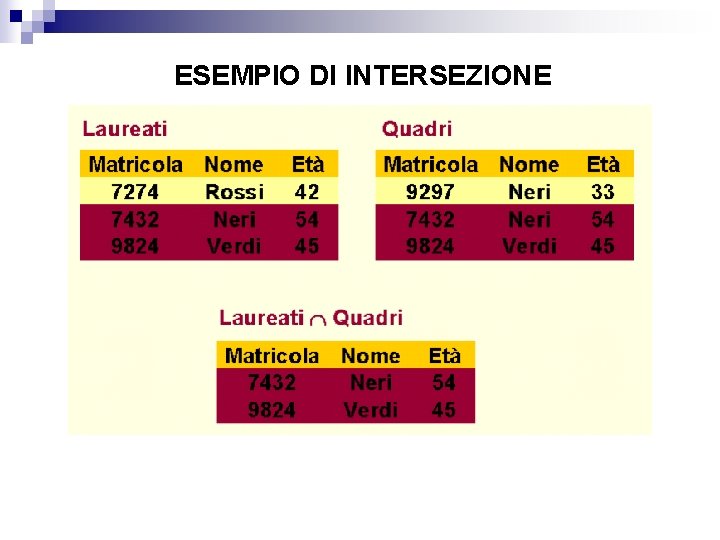 ESEMPIO DI INTERSEZIONE

Laureati

| Matricola | Nome | Età |
|---|---|---|
| 7274 | Rossi | 42 |
| 7432 | Neri | 54 |
| 9824 | Verdi | 45 |

Quadri

| Matricola | Nome | Età |
|---|---|---|
| 9297 | Neri | 33 |
| 7432 | Neri | 54 |
| 9824 | Verdi | 45 |

Laureati $\cap$ Quadri

| Matricola | Nome | Età |
|---|---|---|
| 7432 | Neri | 54 |
| 9824 | Verdi | 45 |